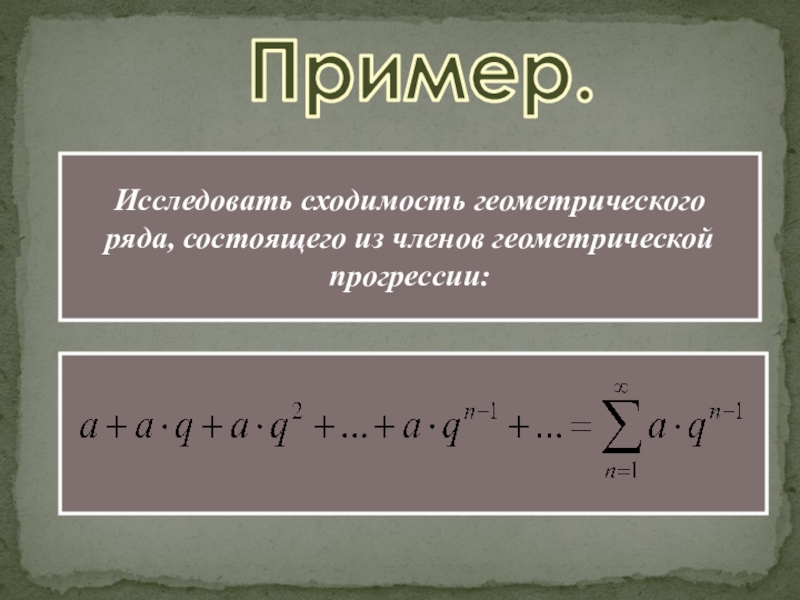 Пример.

Исследовать сходимость геометрического ряда, состоящего из членов геометрической прогрессии:

$a + a \cdot q + a \cdot q^2 + \ldots + a \cdot q^{n-1} + \ldots = \sum_{n=1}^{\infty} a \cdot q^{n-1}$